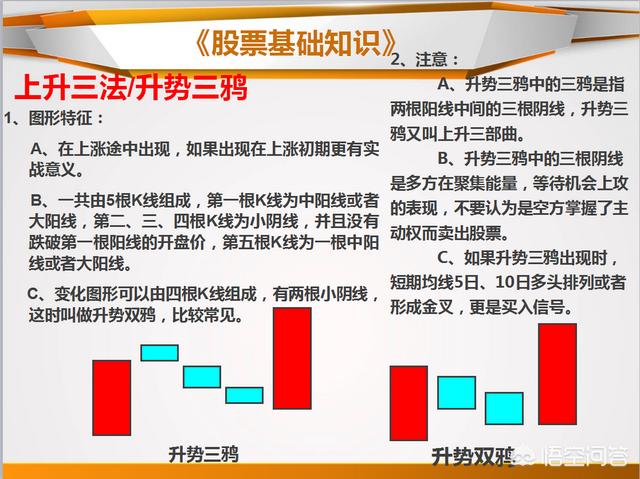 《股票基础知识》

上升三法/升势三鸦

1、图形特征：

A、在上涨途中出现，如果出现在上涨初期更有实战意义。

B、一共由5根K线组成，第一根K线为中阳线或者大阳线，第二、三、四根K线为小阴线，并且没有跌破第一根阳线的开盘价，第五根K线为一根中阳线或者大阳线。

C、变化图形可以由四根K线组成，有两根小阴线，这时叫做升势双鸦，比较常见。

升势三鸦

2、注意：

A、升势三鸦中的三鸦是指两根阳线中间的三根阴线，升势三鸦又叫上升三部曲。

B、升势三鸦中的三根阴线是多方在聚集能量，等待机会上攻的表现，不要认为是空方掌握了主动权而卖出股票。

C、如果升势三鸦出现时，短期均线5日、10日多头排列或者形成金叉，更是买入信号。

升势双鸦

悟空问答